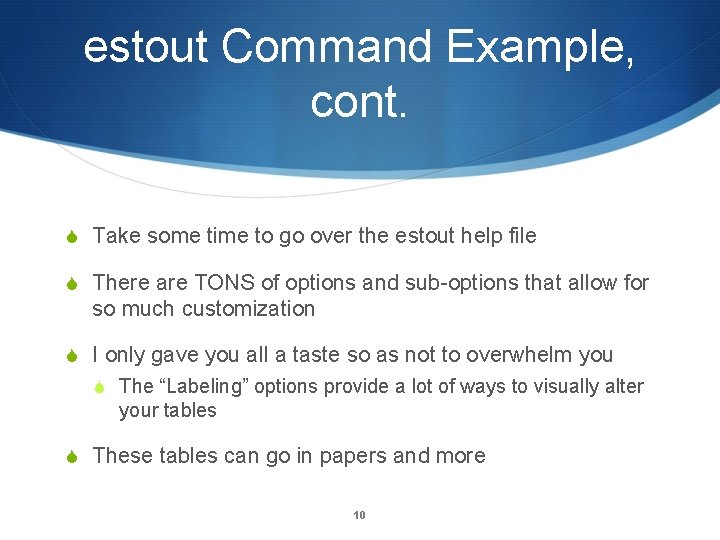 estout Command Example, cont.

Take some time to go over the estout help file

There are TONS of options and sub-options that allow for so much customization

I only gave you all a taste so as not to overwhelm you

The “Labeling” options provide a lot of ways to visually alter your tables

These tables can go in papers and more

10